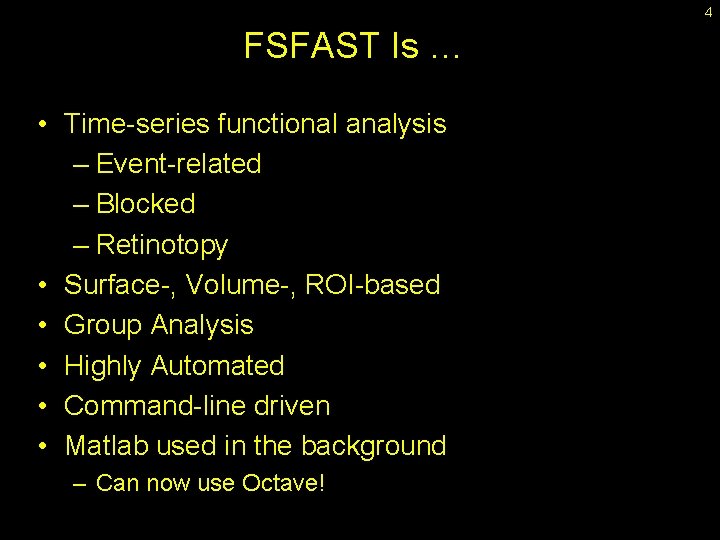 4

FSFAST Is …

• Time-series functional analysis
– Event-related
– Blocked
– Retinotopy
• Surface-, Volume-, ROI-based
• Group Analysis
• Highly Automated
• Command-line driven
• Matlab used in the background
– Can now use Octave!